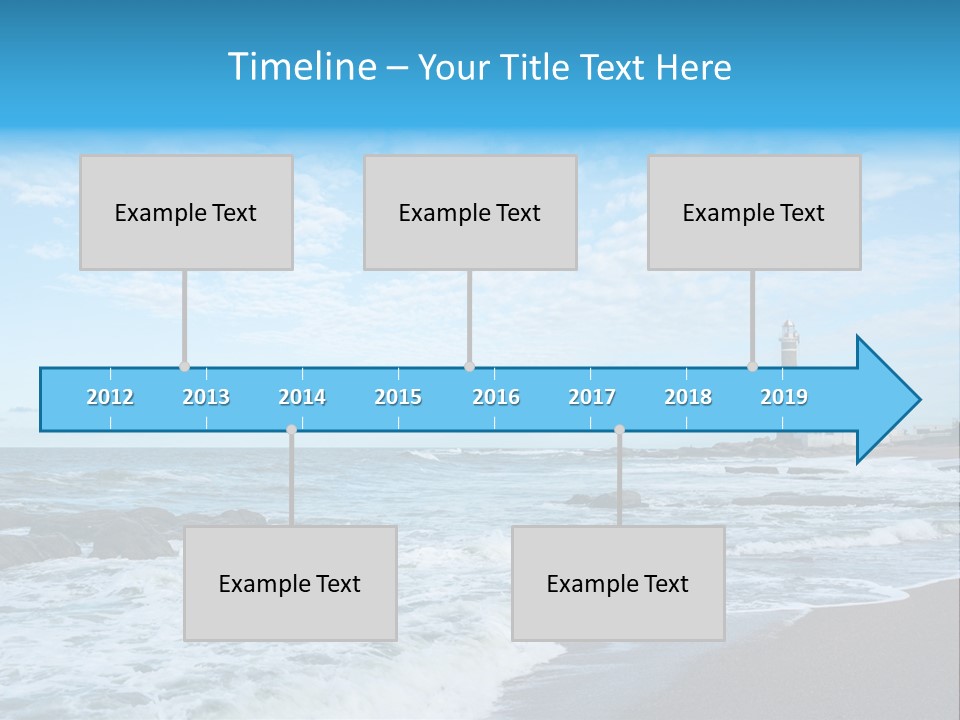 Timeline – Your Title Text Here

Example Text

Example Text

Example Text

2012 2013 2014 2015 2016 2017 2018 2019

Example Text

Example Text